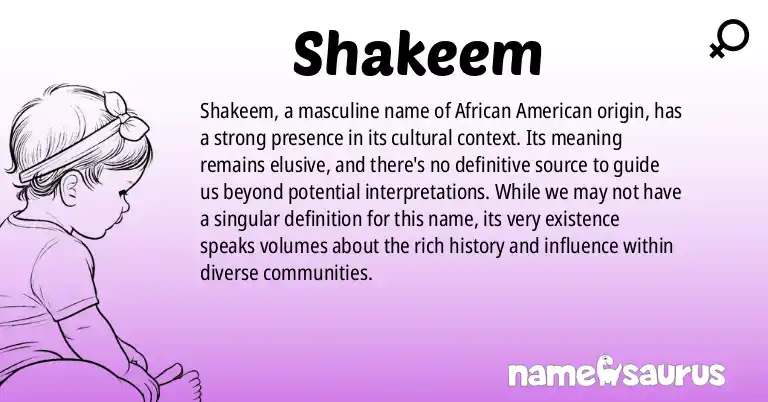 Shakeem

Shakeem, a masculine name of African American origin, has a strong presence in its cultural context. Its meaning remains elusive, and there's no definitive source to guide us beyond potential interpretations. While we may not have a singular definition for this name, its very existence speaks volumes about the rich history and influence within diverse communities.

namesaurus